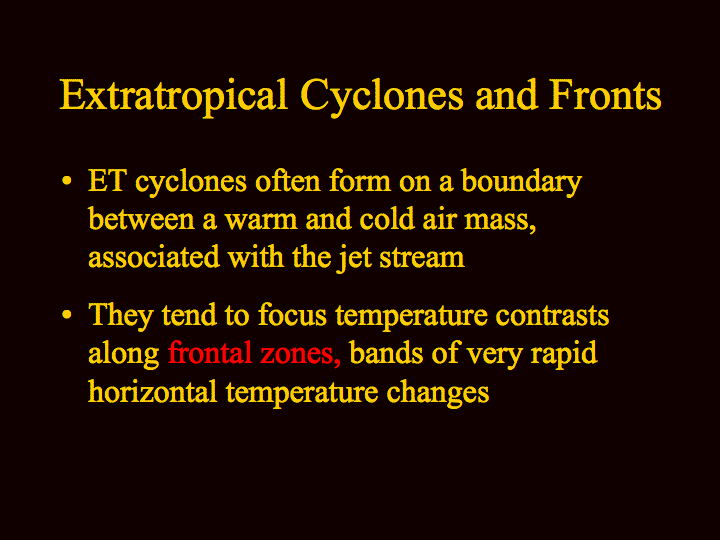 Extratropical Cyclones and Fronts

• ET cyclones often form on a boundary between a warm and cold air mass, associated with the jet stream

• They tend to focus temperature contrasts along frontal zones, bands of very rapid horizontal temperature changes